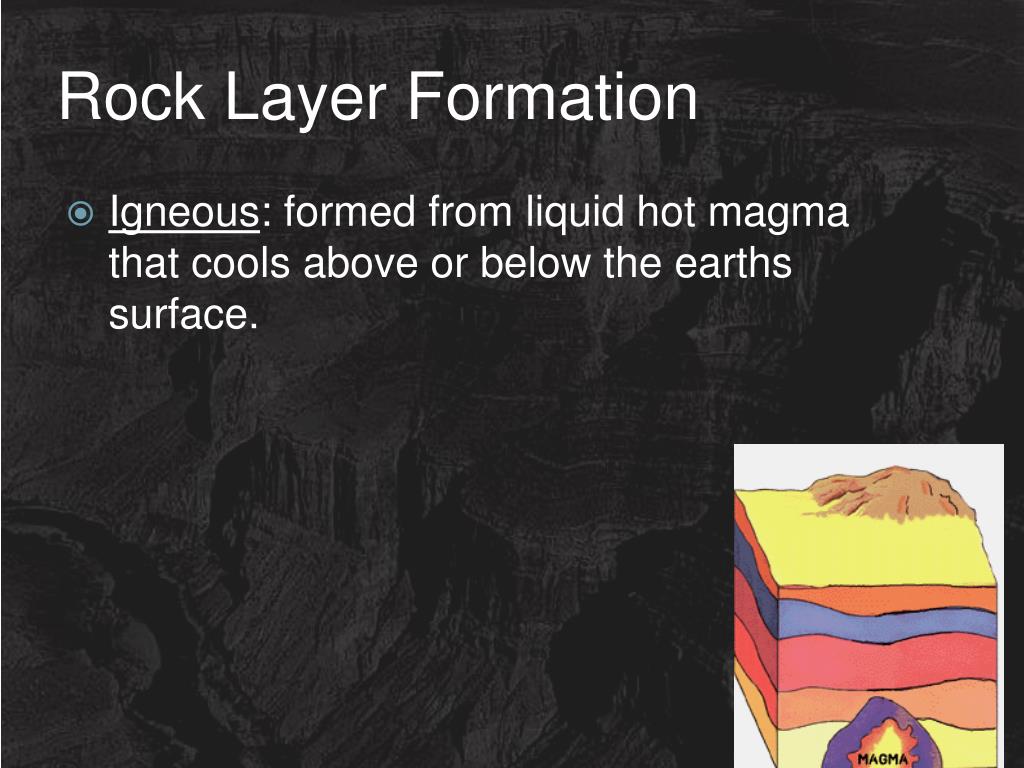 Rock Layer Formation

Igneous: formed from liquid hot magma that cools above or below the earths surface.

MAGMA